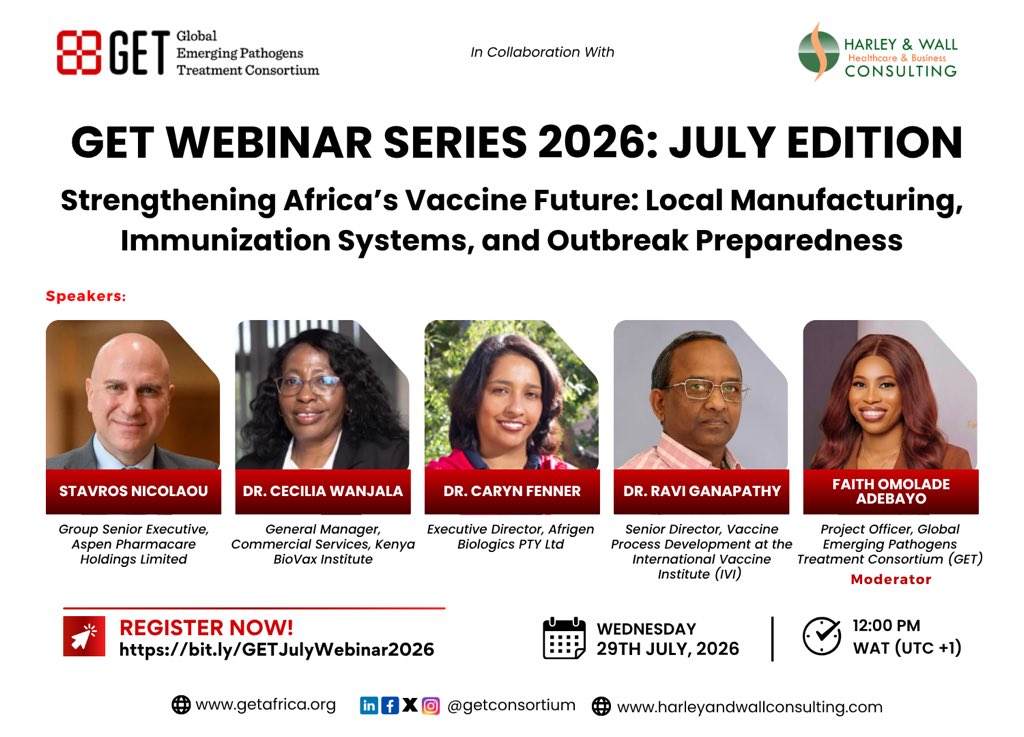 GET Global Emerging Pathogens Treatment Consortium

In Collaboration With

HARLEY & WALL Healthcare & Business CONSULTING

GET WEBINAR SERIES 2026: JULY EDITION

Strengthening Africa's Vaccine Future: Local Manufacturing, Immunization Systems, and Outbreak Preparedness

Speakers:

STAVROS NICOLAOU
Group Senior Executive, Aspen Pharmacare Holdings Limited

DR. CECILIA WANJALA
General Manager, Commercial Services, Kenya BioVax Institute

DR. CARYN FENNER
Executive Director, Afrigen Biologics PTY Ltd

DR. RAVI GANAPATHY
Senior Director, Vaccine Process Development at the International Vaccine Institute (IVI)

FAITH OMOLADE ADEBAYO
Project Officer, Global Emerging Pathogens Treatment Consortium (GET)
Moderator

REGISTER NOW!
https://bit.ly/GETJulyWebinar2026

WEDNESDAY
29TH JULY, 2026

12:00 PM
WAT (UTC +1)

www.getafrica.org
@getconsortium
www.harleyandwallconsulting.com